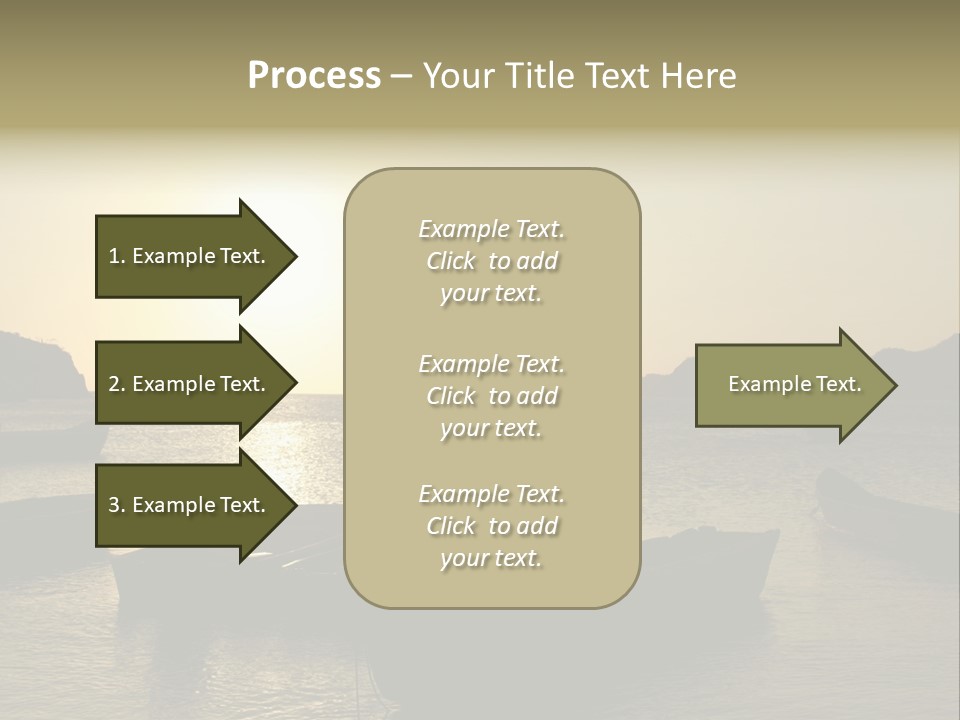 Process – Your Title Text Here

1. Example Text.

2. Example Text.

3. Example Text.

Example Text. Click to add your text.

Example Text. Click to add your text.

Example Text. Click to add your text.

Example Text.